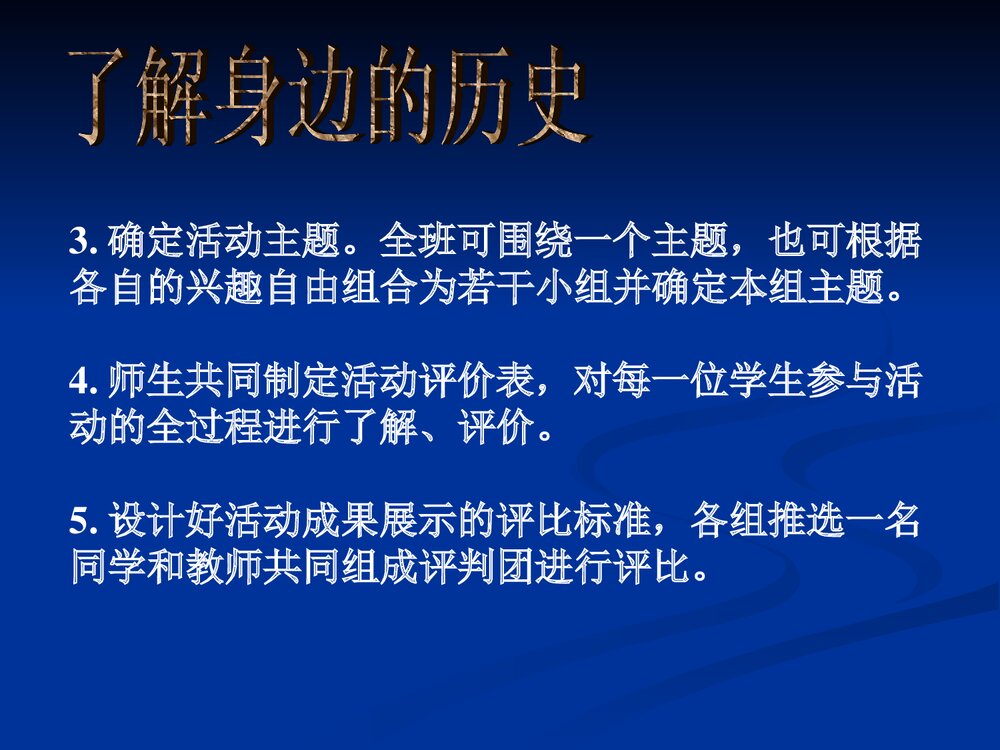 了解身边的历史

3. 确定活动主题。全班可围绕一个主题，也可根据各自的兴趣自由组合为若干小组并确定本组主题。

4. 师生共同制定活动评价表，对每一位学生参与活动的全过程进行了解、评价。

5. 设计好活动成果展示的评比标准，各组推选一名同学和教师共同组成评判团进行评比。